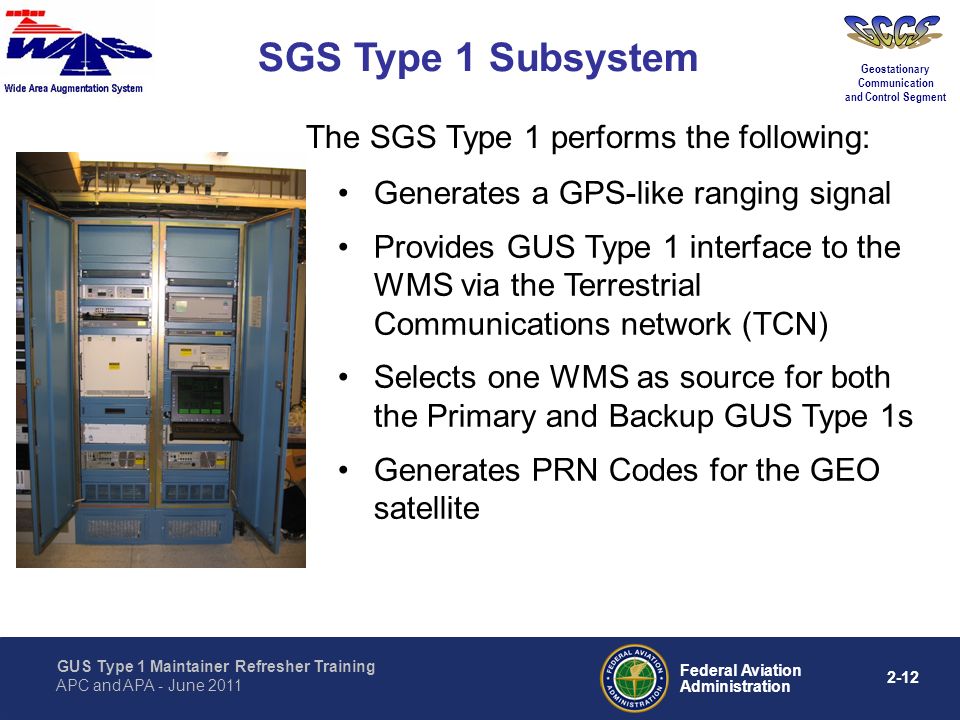 WAAS
Wide Area Augmentation System

SGS Type 1 Subsystem

GCCS
Geostationary Communication and Control Segment

The SGS Type 1 performs the following:

• Generates a GPS-like ranging signal

• Provides GUS Type 1 interface to the WMS via the Terrestrial Communications network (TCN)

• Selects one WMS as source for both the Primary and Backup GUS Type 1s

• Generates PRN Codes for the GEO satellite

GUS Type 1 Maintainer Refresher Training
APC and APA - June 2011

FEDERAL AVIATION ADMINISTRATION

Federal Aviation Administration

2-12